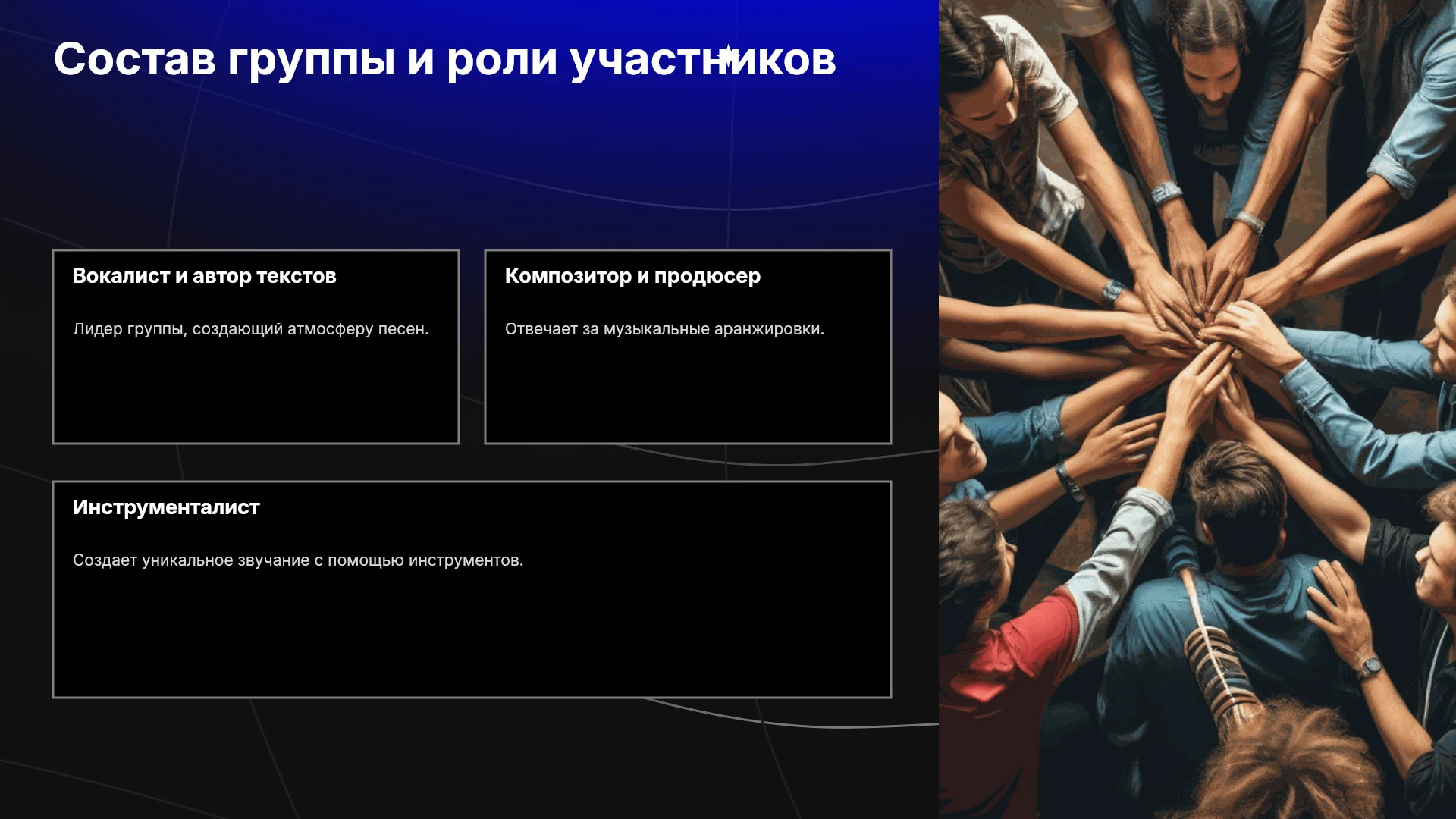 Состав группы и роли участников

Вокалист и автор текстов

Лидер группы, создающий атмосферу песен.

Композитор и продюсер

Отвечает за музыкальные аранжировки.

Инструменталист

Создает уникальное звучание с помощью инструментов.